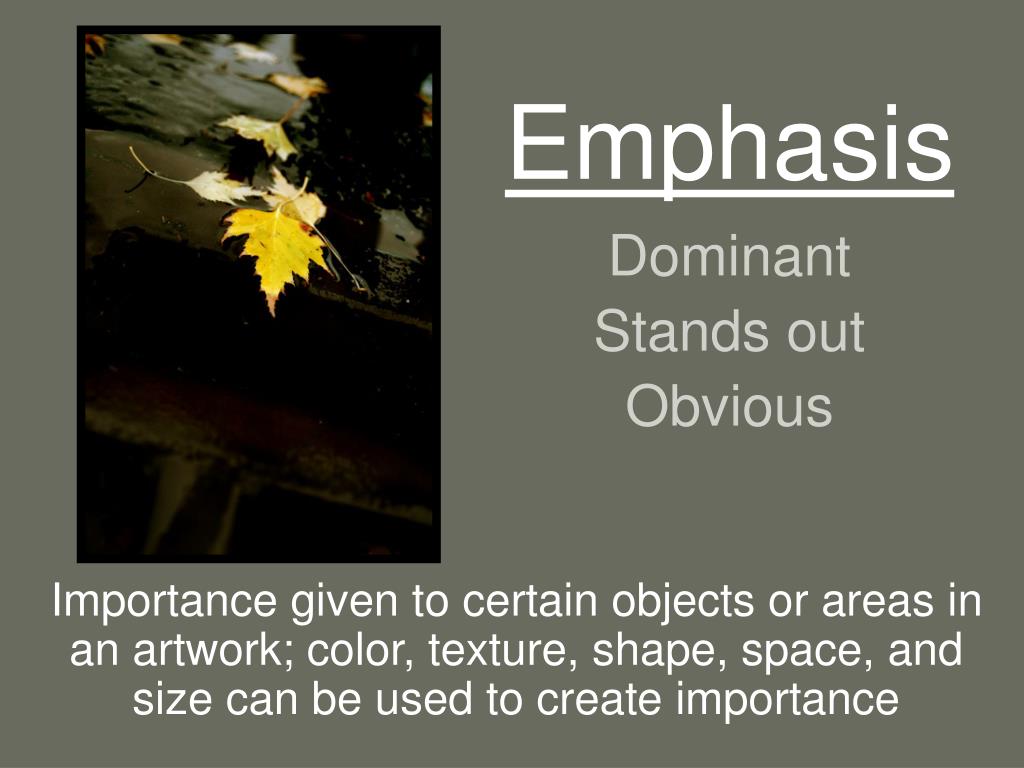 Emphasis

Dominant
Stands out
Obvious

Importance given to certain objects or areas in an artwork; color, texture, shape, space, and size can be used to create importance